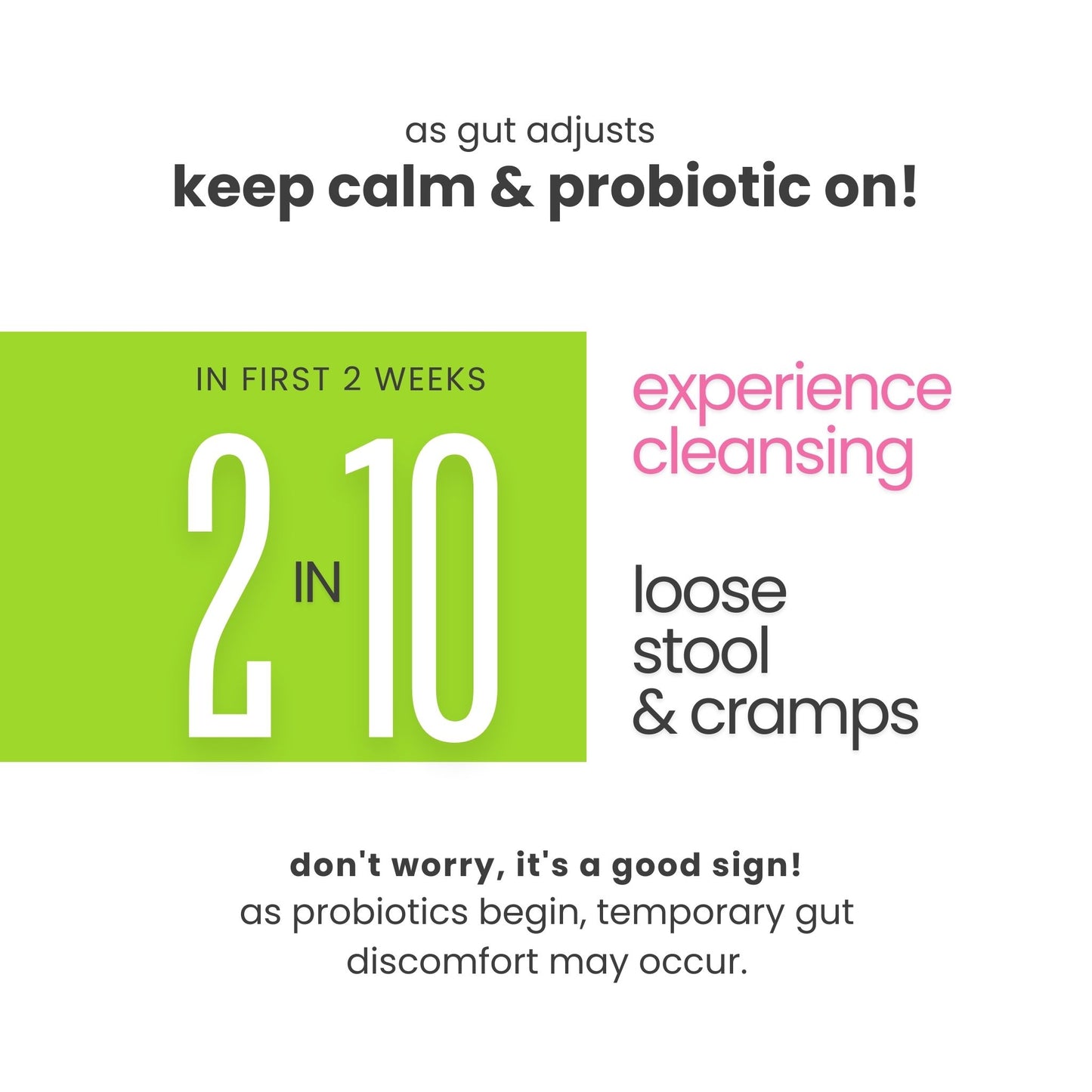 as gut adjusts
keep calm & probiotic on!

IN FIRST 2 WEEKS
2 IN 10

experience cleansing

loose stool & cramps

don't worry, it's a good sign!
as probiotics begin, temporary gut discomfort may occur.